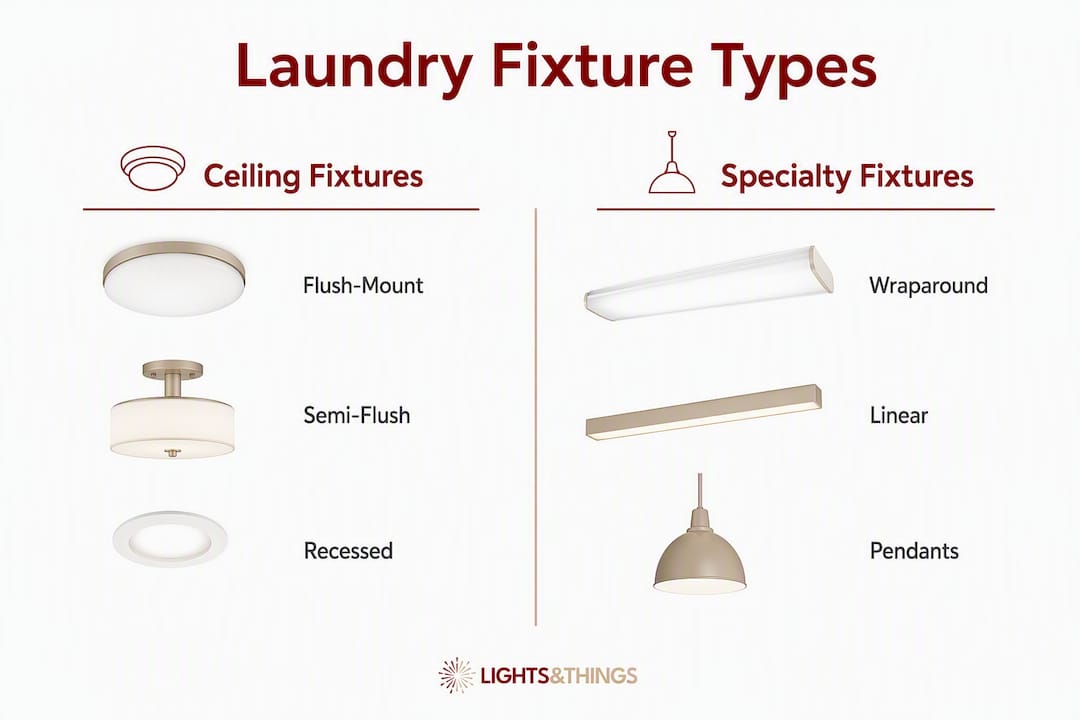 Laundry Fixture Types

Ceiling Fixtures

Flush-Mount

Semi-Flush

Recessed

Specialty Fixtures

Wraparound

Linear

Pendants

LIGHTS&THINGS